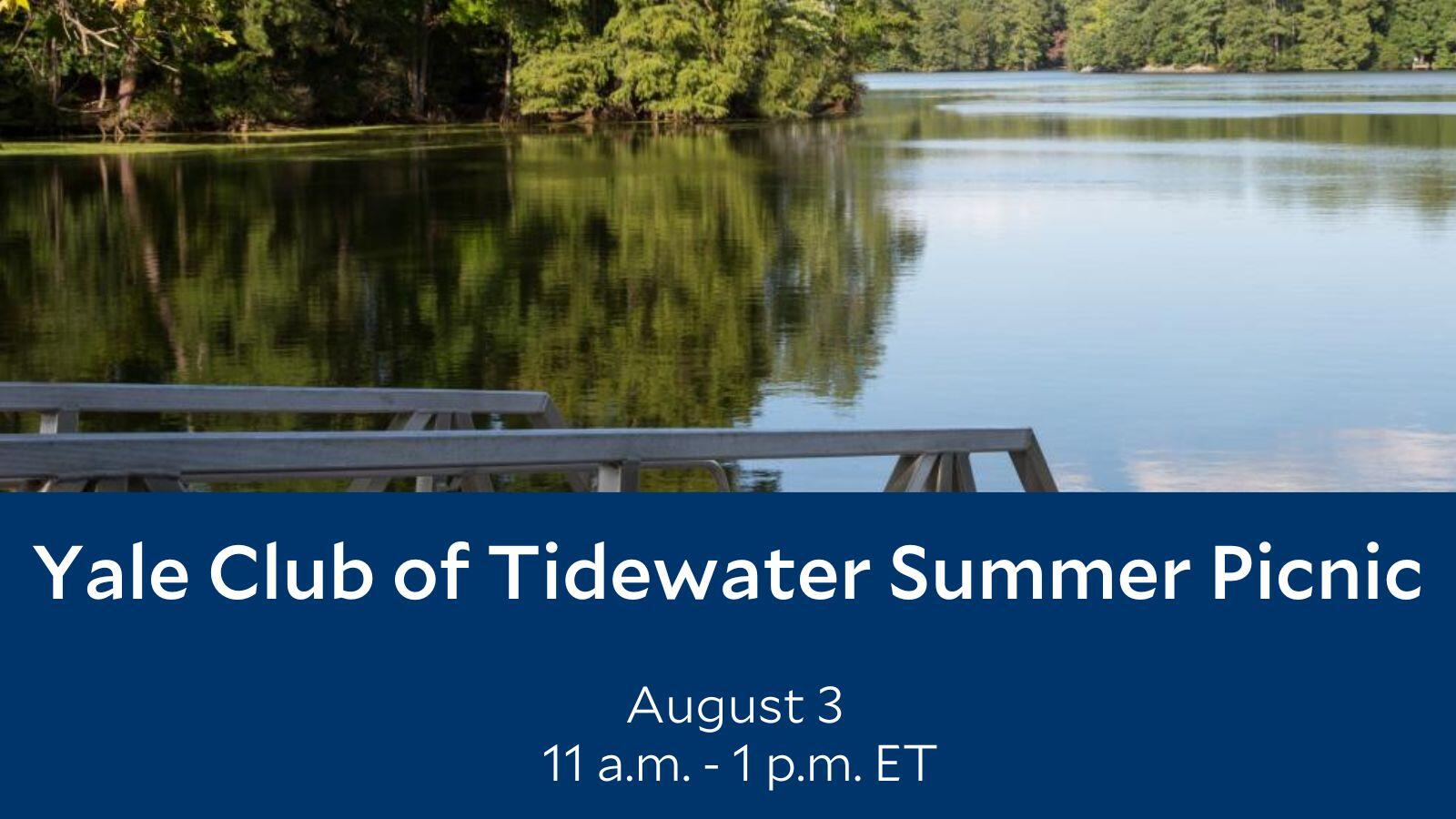 Yale Club of Tidewater Summer Picnic

August 3
11 a.m. - 1 p.m. ET